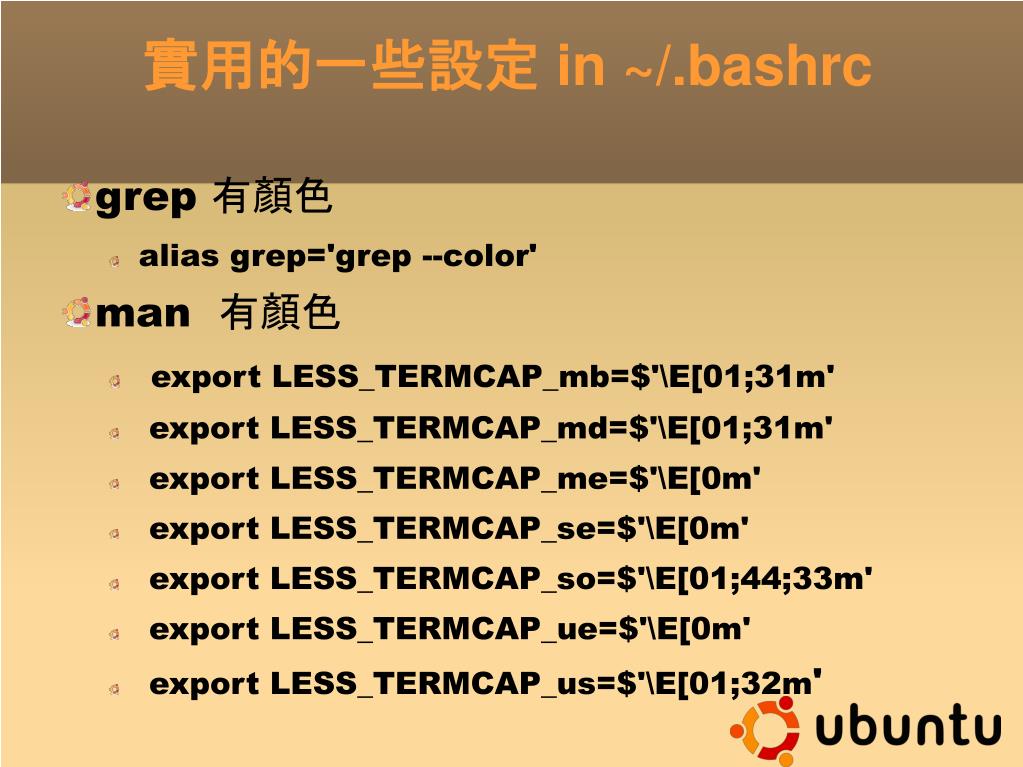 實用的一些設定 in ~/.bashrc

grep 有顏色

alias grep='grep --color'

man 有顏色

export LESS_TERMCAP_mb=$'\E[01;31m'

export LESS_TERMCAP_md=$'\E[01;31m'

export LESS_TERMCAP_me=$'\E[0m'

export LESS_TERMCAP_se=$'\E[0m'

export LESS_TERMCAP_so=$'\E[01;44;33m'

export LESS_TERMCAP_ue=$'\E[0m'

export LESS_TERMCAP_us=$'\E[01;32m'

ubuntu